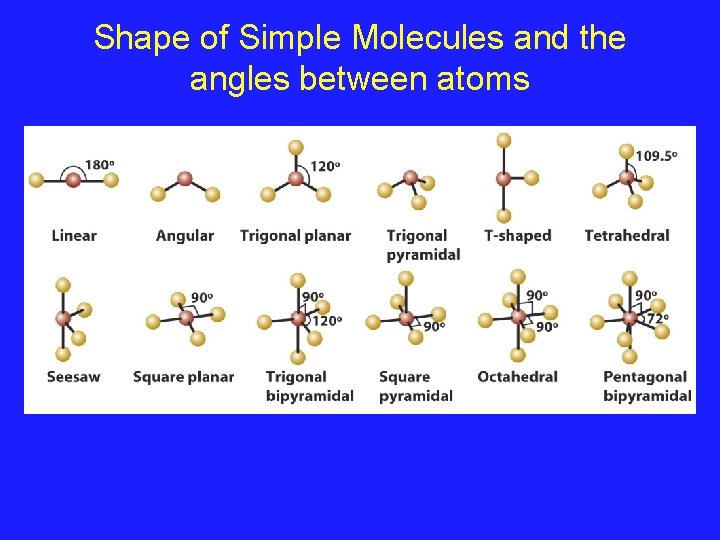 Shape of Simple Molecules and the angles between atoms

180°
Linear

Angular

120°
Trigonal planar

Trigonal pyramidal

T-shaped

109.5°
Tetrahedral

Seesaw

90°
Square planar

90°
120°
Trigonal bipyramidal

90°
Square pyramidal

90°
90°
Octahedral

90°
72°
Pentagonal bipyramidal